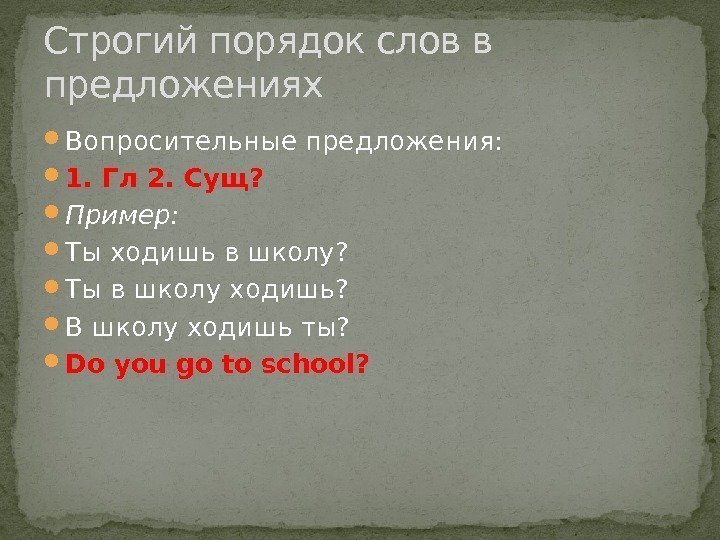 Строгий порядок слов в предложениях

Вопросительные предложения:

1. Гл 2. Сущ?

Пример:

Ты ходишь в школу?

Ты в школу ходишь?

В школу ходишь ты?

Do you go to school?